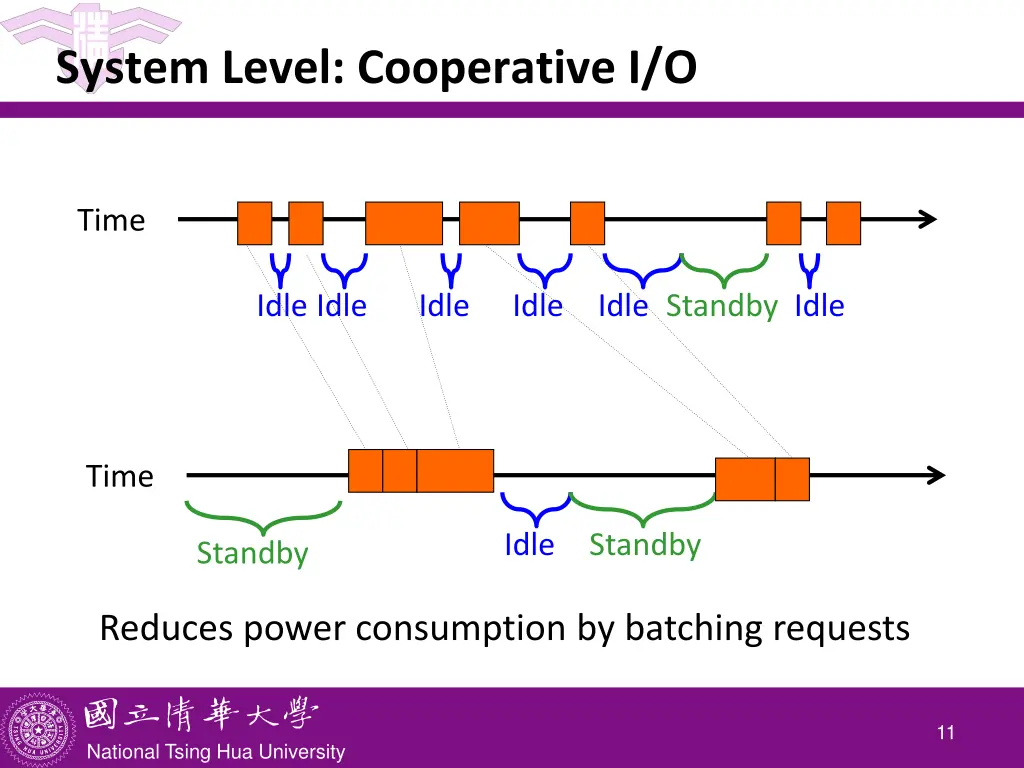 System Level: Cooperative I/O

Time

Idle Idle Idle Idle Idle Standby Idle

Time

Standby

Idle Standby

Reduces power consumption by batching requests

國立清華大學
National Tsing Hua University

11